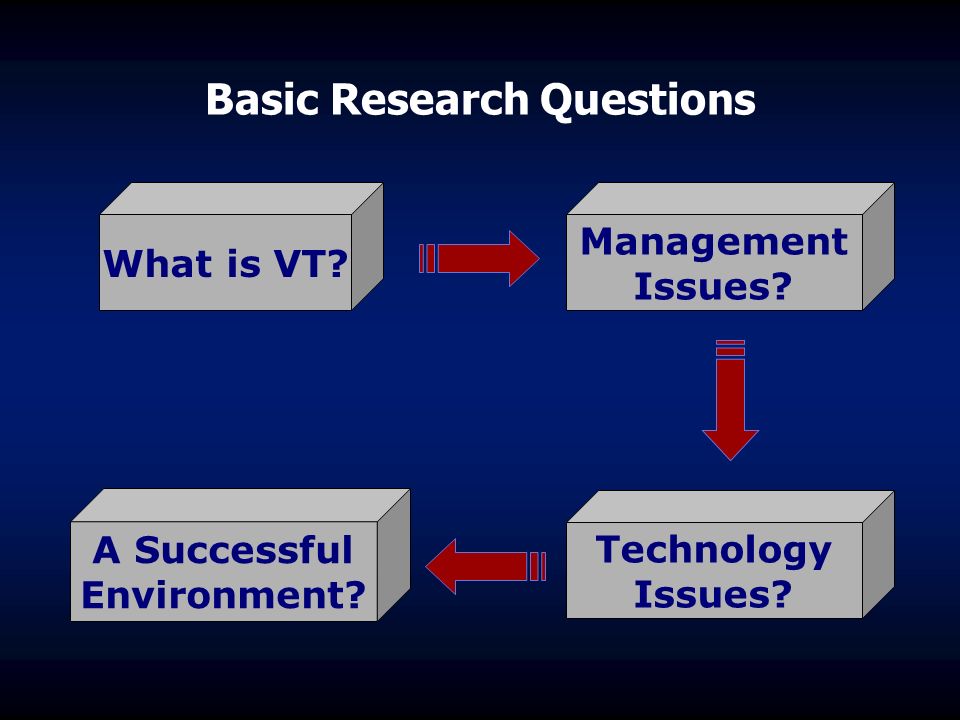 Basic Research Questions

What is VT?

Management Issues?

Technology Issues?

A Successful Environment?